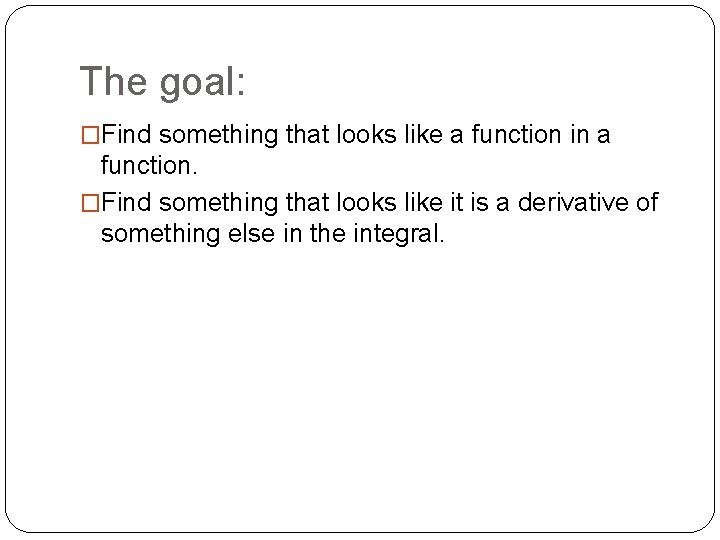 The goal:

□Find something that looks like a function in a function.

□Find something that looks like it is a derivative of something else in the integral.